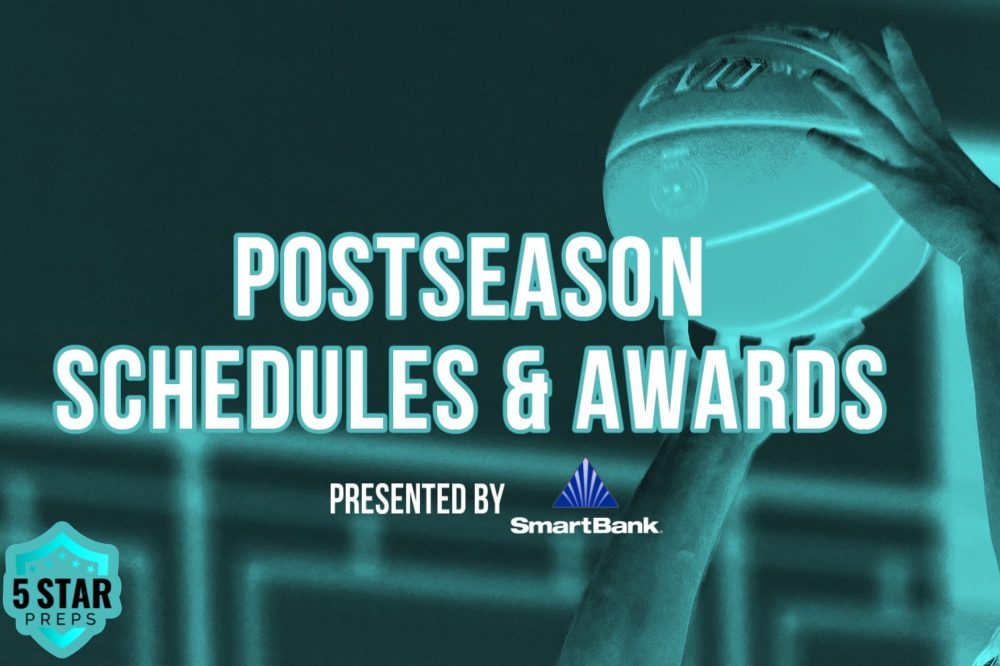 POSTSEASON SCHEDULES & AWARDS

PRESENTED BY

SmartBank.

5 STAR PREPS